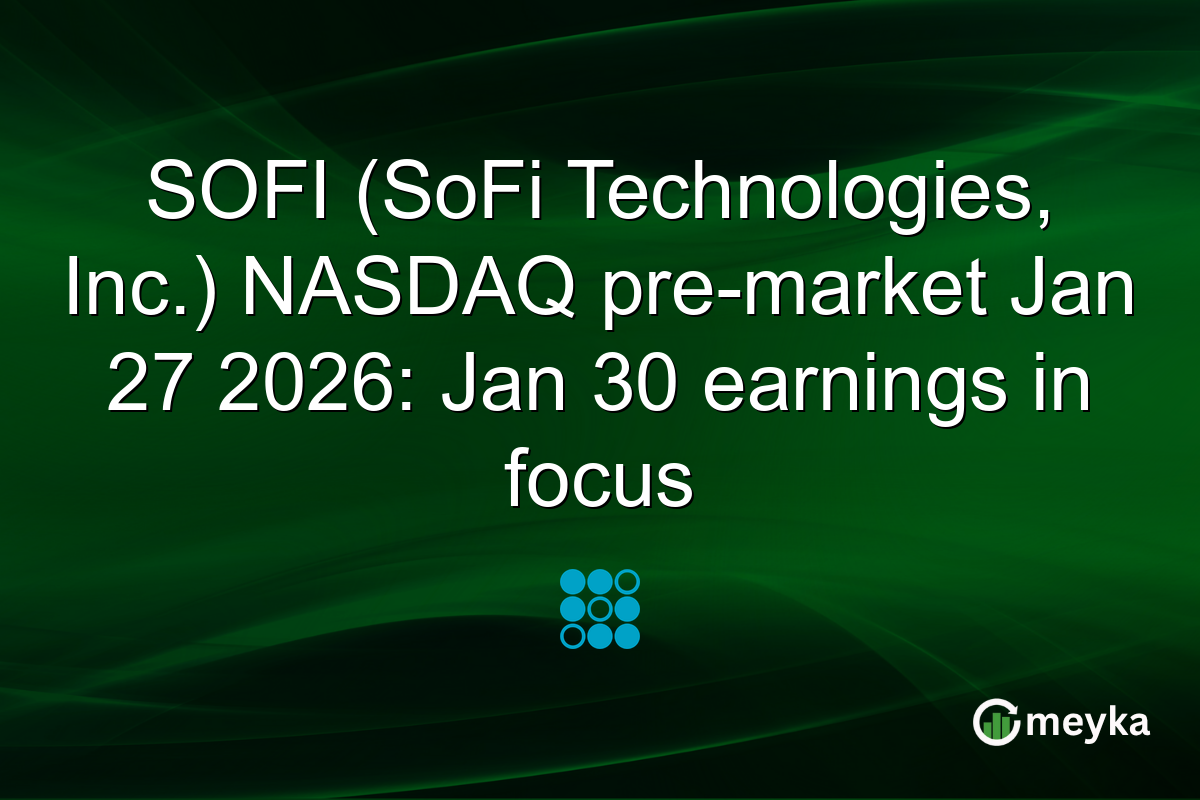 SOFI (SoFi Technologies, Inc.) NASDAQ pre-market Jan 27 2026: Jan 30 earnings in focus

meyka